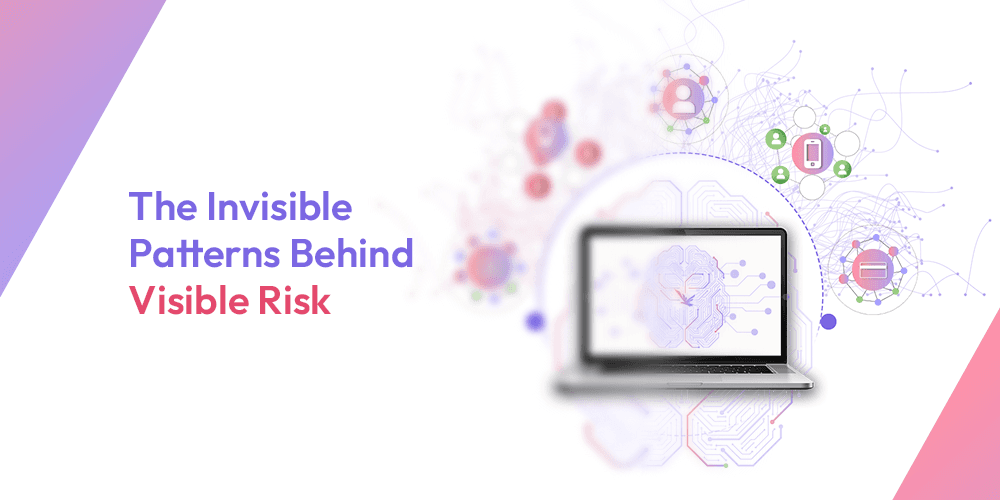 The Invisible Patterns Behind Visible Risk